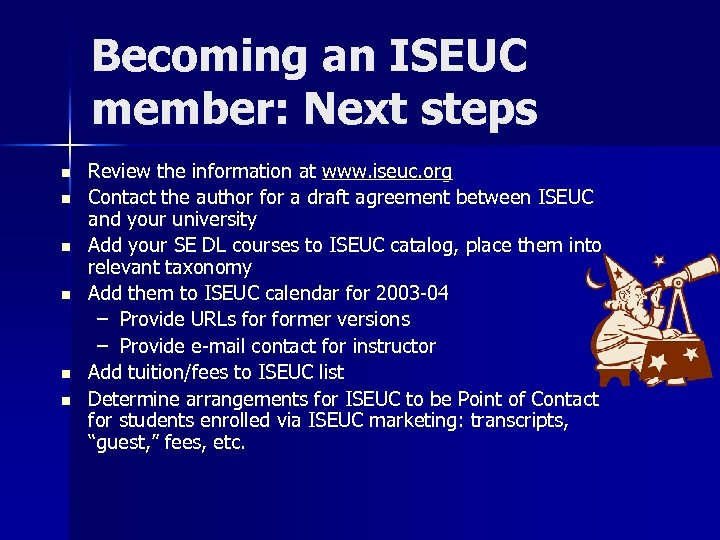 Becoming an ISEUC member: Next steps

- Review the information at www.iseuc.org
- Contact the author for a draft agreement between ISEUC and your university
- Add your SE DL courses to ISEUC catalog, place them into relevant taxonomy
- Add them to ISEUC calendar for 2003-04
  – Provide URLs for former versions
  – Provide e-mail contact for instructor
- Add tuition/fees to ISEUC list
- Determine arrangements for ISEUC to be Point of Contact for students enrolled via ISEUC marketing: transcripts, “guest,” fees, etc.